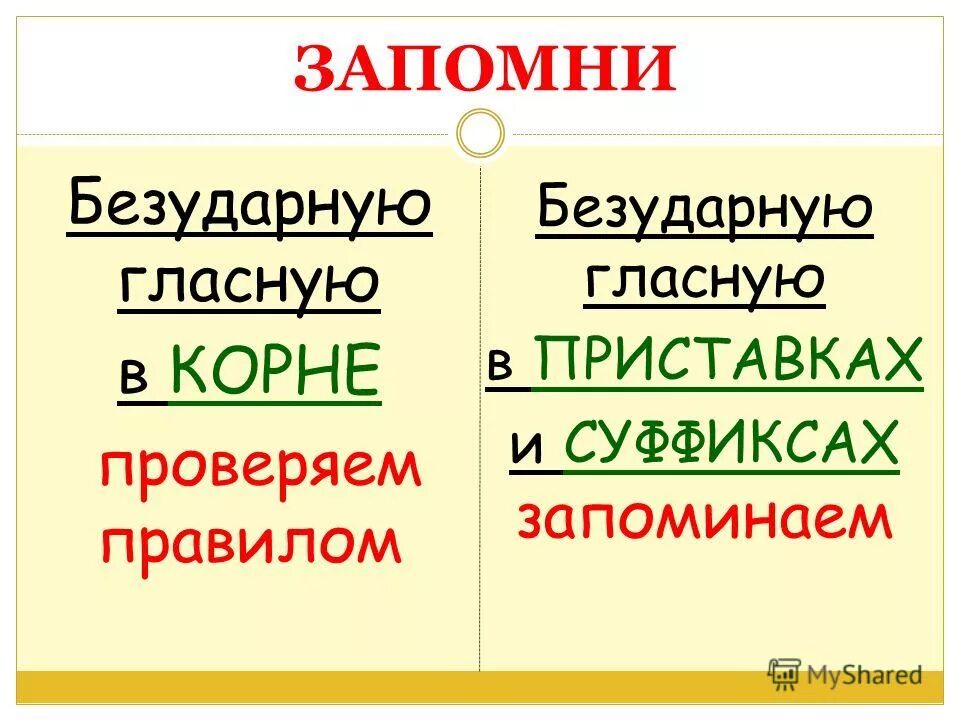 ЗАПОМНИ

Безударную гласную в КОРНЕ проверяем правилом

Безударную гласную в ПРИСТАВКАХ и СУФФИКСАХ запоминаем

MyShared